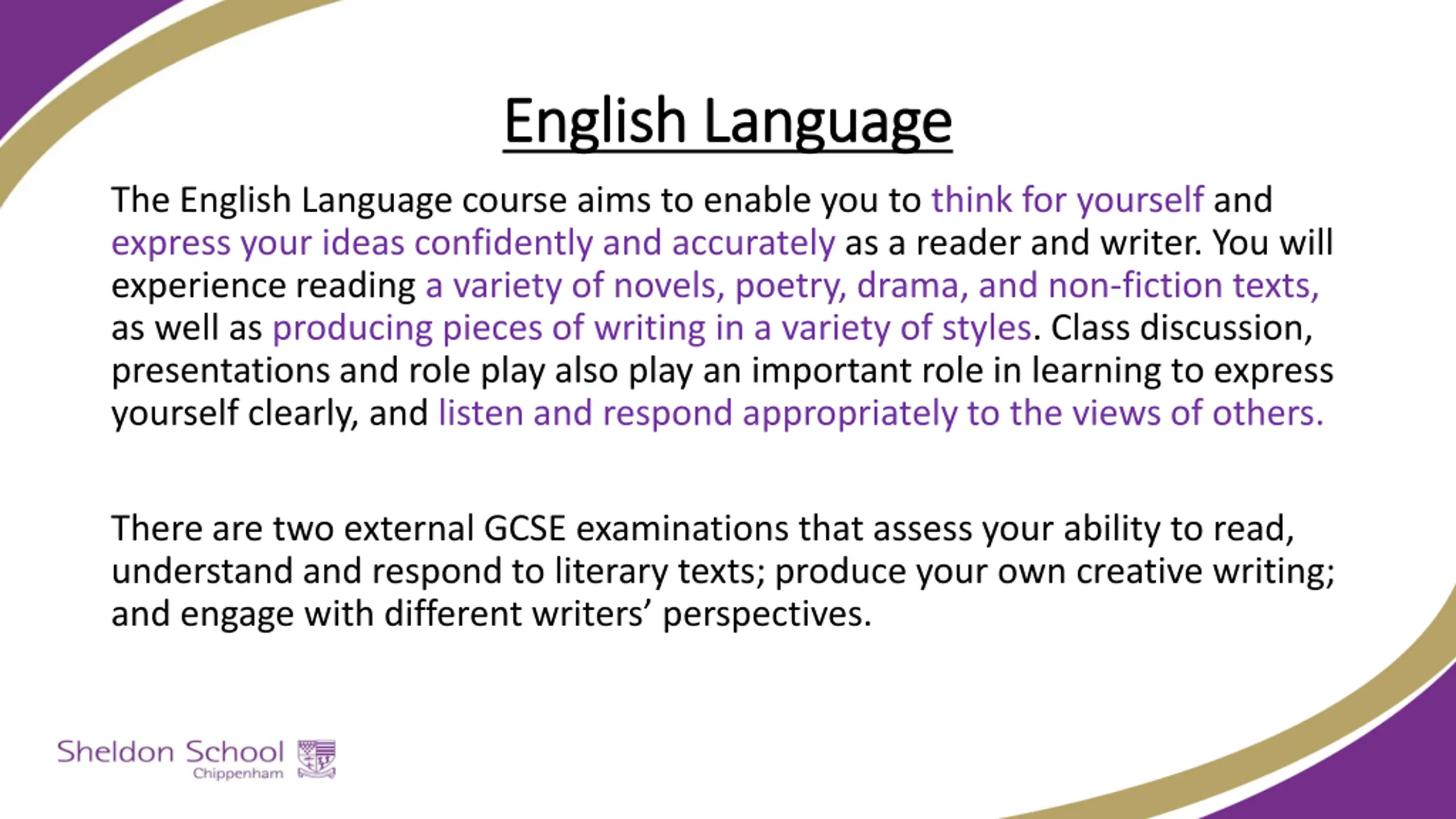 English Language

The English Language course aims to enable you to think for yourself and express your ideas confidently and accurately as a reader and writer. You will experience reading a variety of novels, poetry, drama, and non-fiction texts, as well as producing pieces of writing in a variety of styles. Class discussion, presentations and role play also play an important role in learning to express yourself clearly, and listen and respond appropriately to the views of others.

There are two external GCSE examinations that assess your ability to read, understand and respond to literary texts; produce your own creative writing; and engage with different writers’ perspectives.

Sheldon School
Chippenham